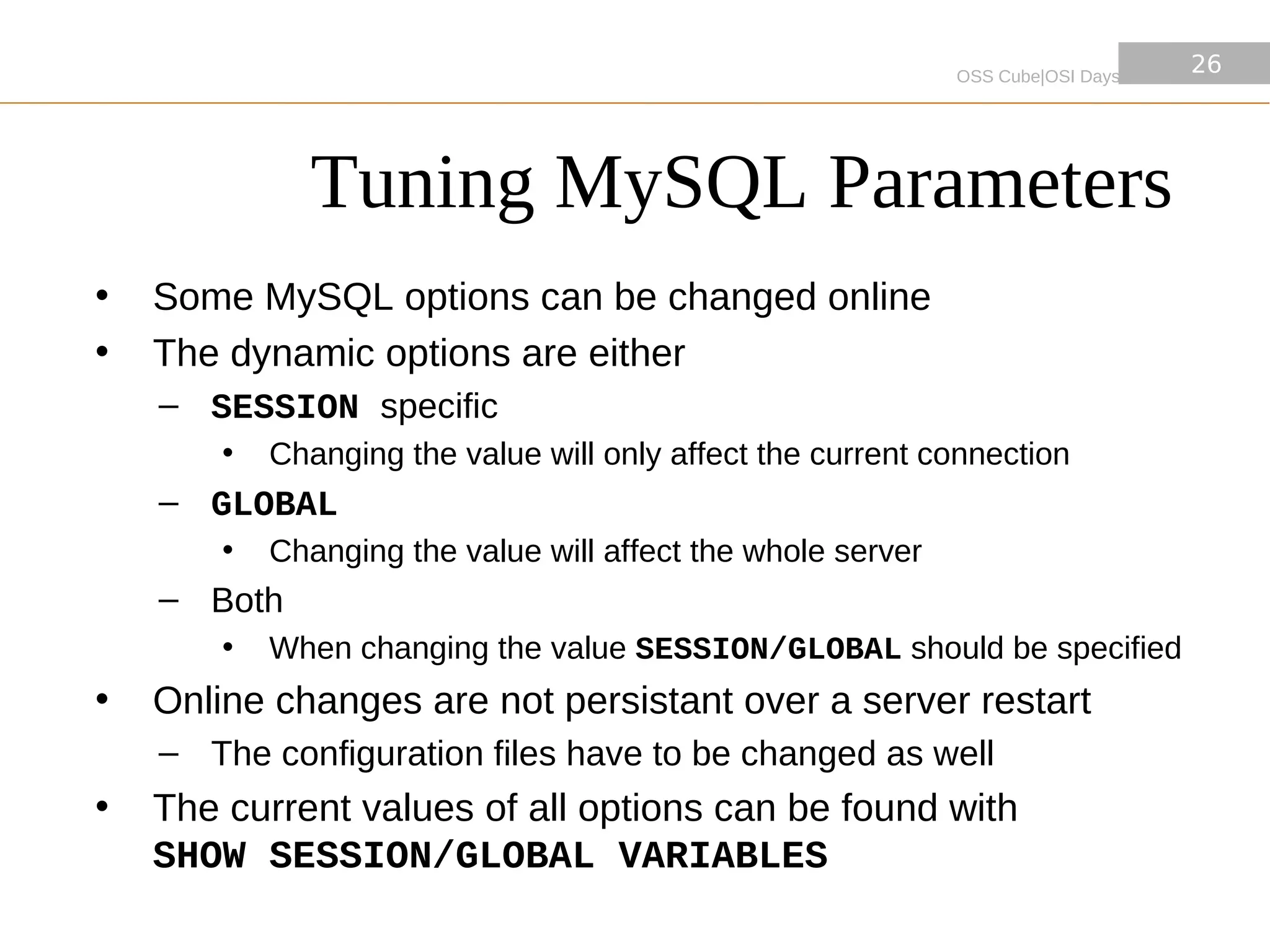 OSS Cube|OSI Days

26

Tuning MySQL Parameters

• Some MySQL options can be changed online
• The dynamic options are either
– SESSION specific
• Changing the value will only affect the current connection
– GLOBAL
• Changing the value will affect the whole server
– Both
• When changing the value SESSION/GLOBAL should be specified
• Online changes are not persistant over a server restart
– The configuration files have to be changed as well
• The current values of all options can be found with SHOW SESSION/GLOBAL VARIABLES